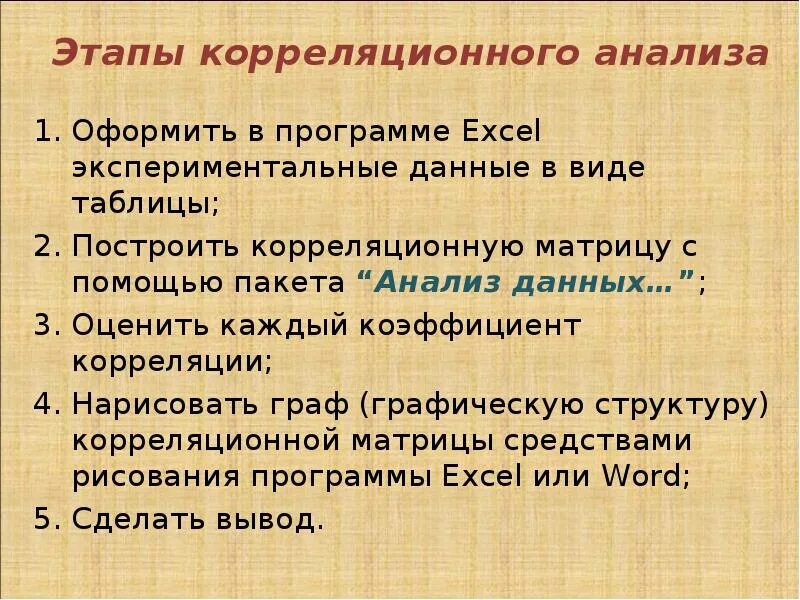 Этапы корреляционного анализа

1. Оформить в программе Excel экспериментальные данные в виде таблицы;
2. Построить корреляционную матрицу с помощью пакета “Анализ данных…”;
3. Оценить каждый коэффициент корреляции;
4. Нарисовать граф (графическую структуру) корреляционной матрицы средствами рисования программы Excel или Word;
5. Сделать вывод.